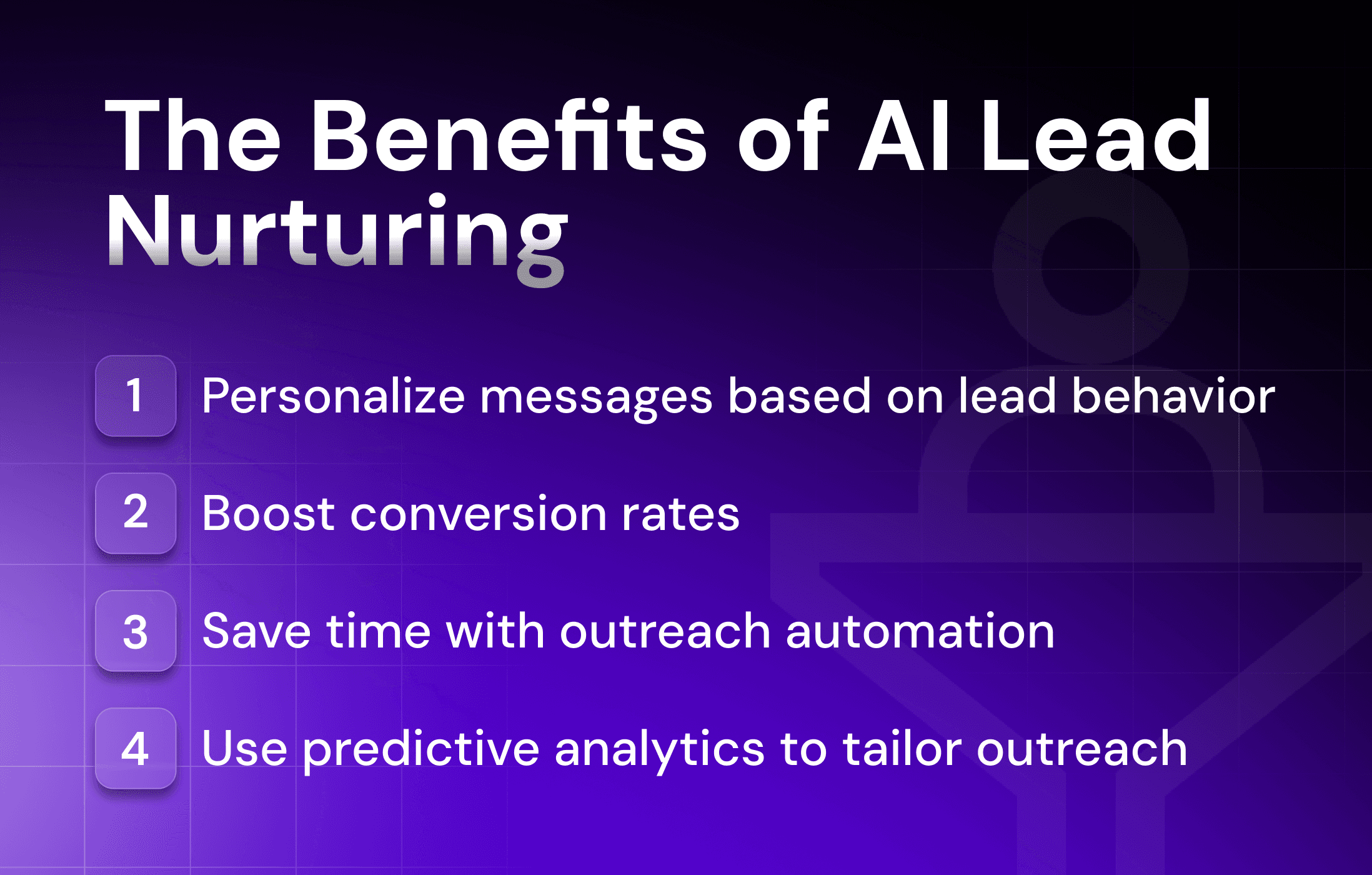 The Benefits of AI Lead Nurturing

1 Personalize messages based on lead behavior

2 Boost conversion rates

3 Save time with outreach automation

4 Use predictive analytics to tailor outreach